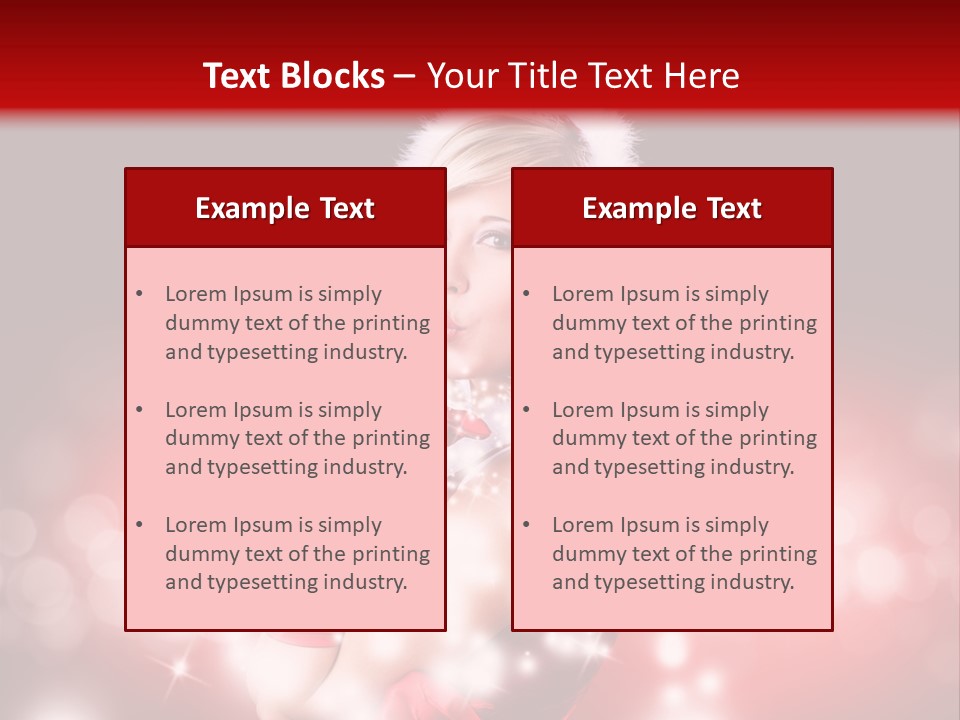 Text Blocks – Your Title Text Here

Example Text

• Lorem Ipsum is simply dummy text of the printing and typesetting industry.

• Lorem Ipsum is simply dummy text of the printing and typesetting industry.

• Lorem Ipsum is simply dummy text of the printing and typesetting industry.

Example Text

• Lorem Ipsum is simply dummy text of the printing and typesetting industry.

• Lorem Ipsum is simply dummy text of the printing and typesetting industry.

• Lorem Ipsum is simply dummy text of the printing and typesetting industry.